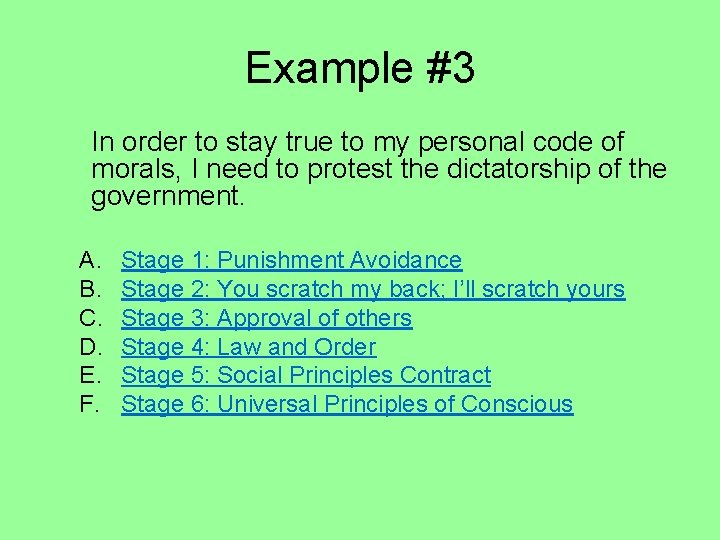 Example #3

In order to stay true to my personal code of morals, I need to protest the dictatorship of the government.

A. Stage 1: Punishment Avoidance
B. Stage 2: You scratch my back; I'll scratch yours
C. Stage 3: Approval of others
D. Stage 4: Law and Order
E. Stage 5: Social Principles Contract
F. Stage 6: Universal Principles of Conscious